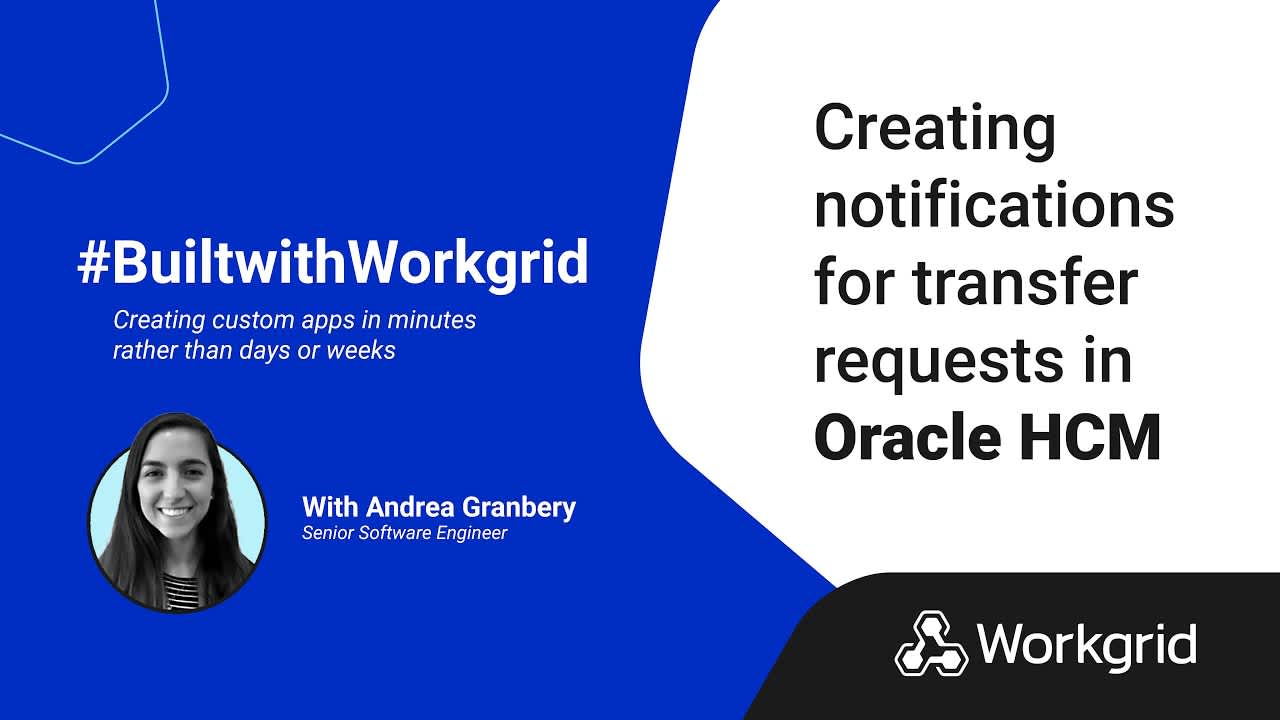 #BuiltwithWorkgrid

Creating custom apps in minutes rather than days or weeks

With Andrea Granbery
Senior Software Engineer

Creating notifications for transfer requests in Oracle HCM

Workgrid